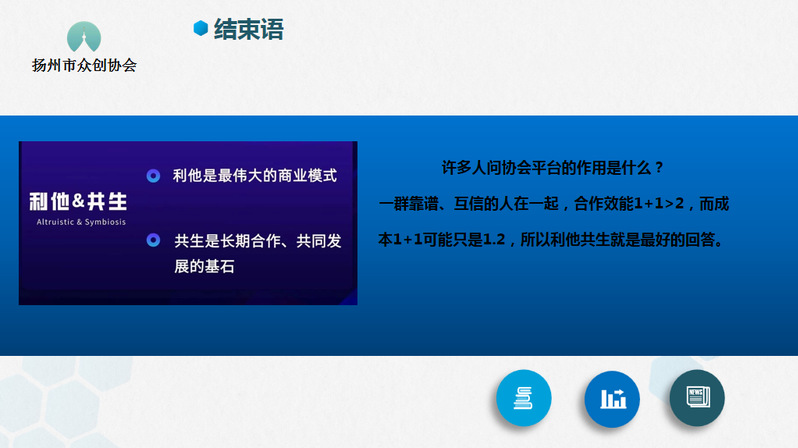 扬州市众创协会

结束语

利他&共生
Altruistic & Symbiosis

利他是最伟大的商业模式

共生是长期合作、共同发展的基石

许多人问协会平台的作用是什么？

一群靠谱、互信的人在一起，合作效能1+1>2，而成本1+1可能只是1.2，所以利他共生就是最好的回答。

NEWS